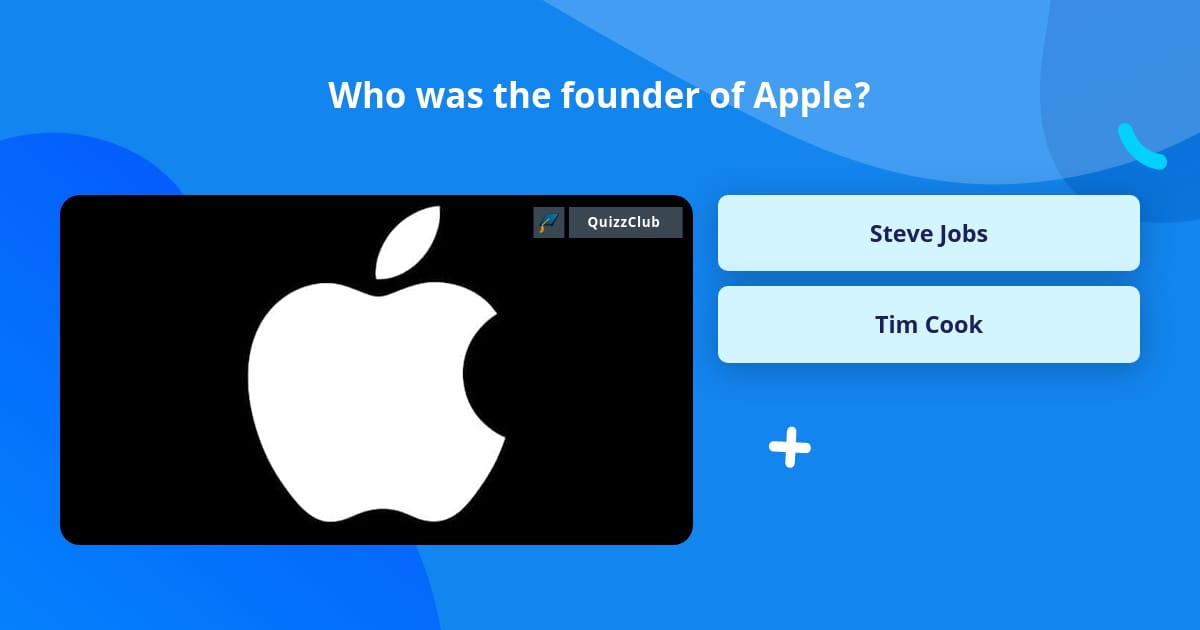 Who was the founder of Apple?

QuizzClub

Steve Jobs

Tim Cook